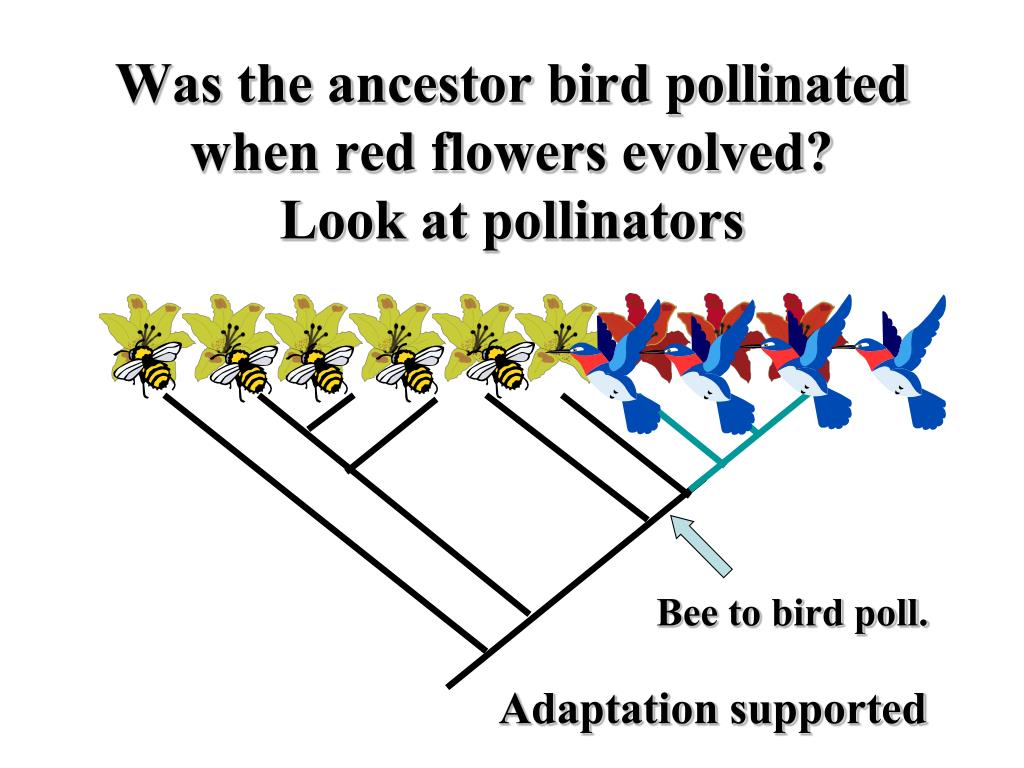 Was the ancestor bird pollinated when red flowers evolved?
Look at pollinators

Bee to bird poll.

Adaptation supported